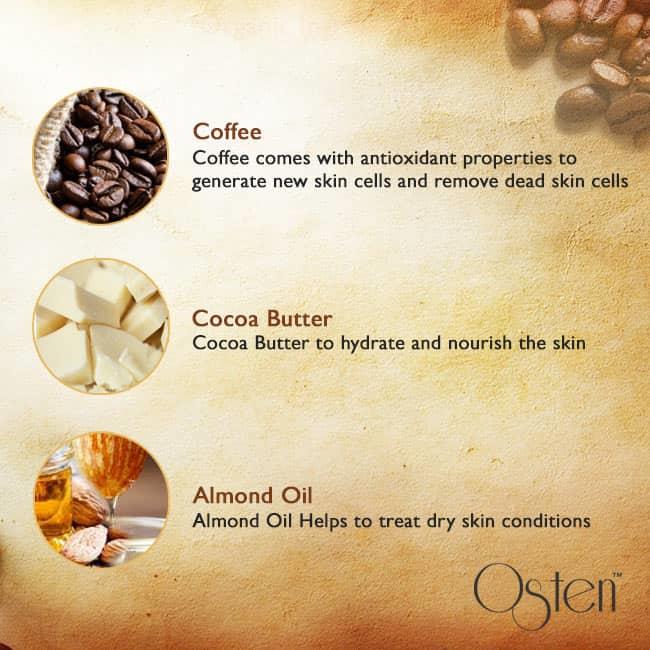 Coffee
Coffee comes with antioxidant properties to generate new skin cells and remove dead skin cells

Cocoa Butter
Cocoa Butter to hydrate and nourish the skin

Almond Oil
Almond Oil Helps to treat dry skin conditions

Osten™